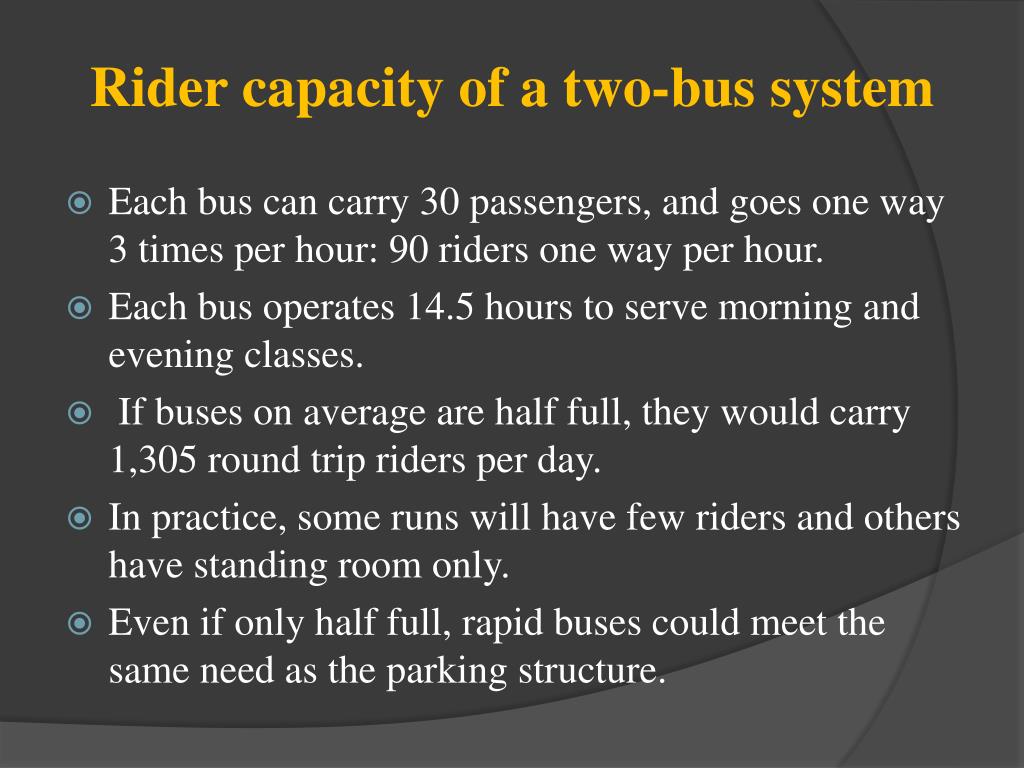 Rider capacity of a two-bus system

Each bus can carry 30 passengers, and goes one way 3 times per hour: 90 riders one way per hour.

Each bus operates 14.5 hours to serve morning and evening classes.

If buses on average are half full, they would carry 1,305 round trip riders per day.

In practice, some runs will have few riders and others have standing room only.

Even if only half full, rapid buses could meet the same need as the parking structure.